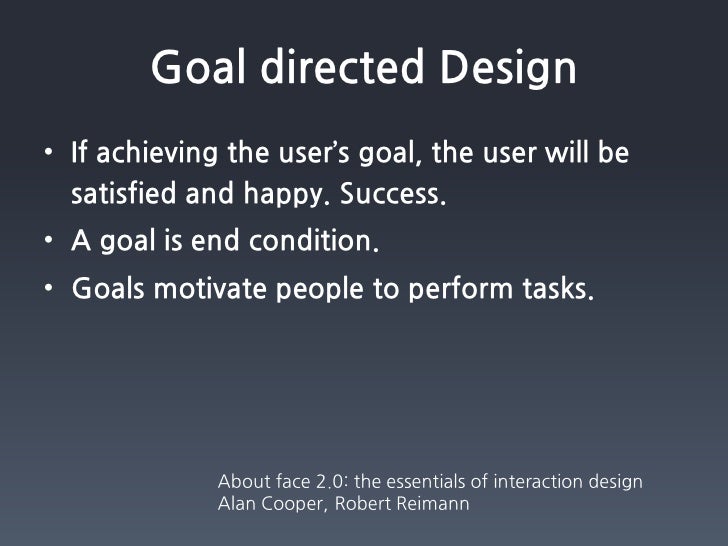 Goal directed Design

• If achieving the user's goal, the user will be satisfied and happy. Success.
• A goal is end condition.
• Goals motivate people to perform tasks.

About face 2.0: the essentials of interaction design
Alan Cooper, Robert Reimann